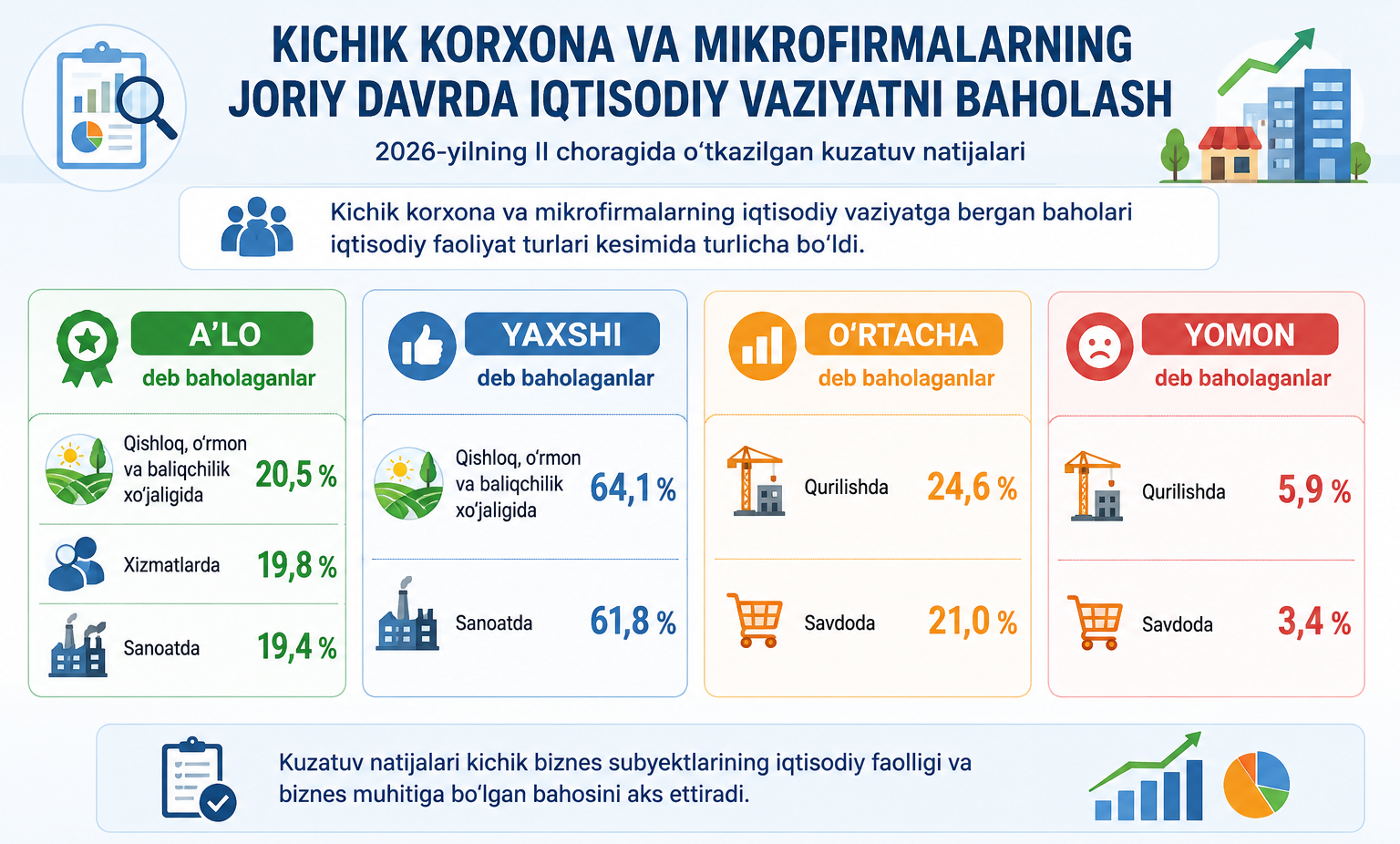 KICHIK KORXONA VA MIKROFIRMALARNING JORIY DAVRDA IQTISODIY VAZIYATNI BAHOLASH

2026-yilning II choragida o‘tkazilgan kuzatuv natijalari

Kichik korxona va mikrofirmalarning iqtisodiy vaziyatga bergan baholari iqtisodiy faoliyat turlari kesimida turlicha bo‘ldi.

A’LO
deb baholaganlar

Qishloq, o‘rmon va baliqchilik xo‘jaligida 20,5 %

Xizmatlarda 19,8 %

Sanoatda 19,4 %

YAXSHI
deb baholaganlar

Qishloq, o‘rmon va baliqchilik xo‘jaligida 64,1 %

Sanoatda 61,8 %

O‘RTACHA
deb baholaganlar

Qurilishda 24,6 %

Savdoda 21,0 %

YOMON
deb baholaganlar

Qurilishda 5,9 %

Savdoda 3,4 %

Kuzatuv natijalari kichik biznes subyektlarining iqtisodiy faolligi va biznes muhitiga bo‘lgan bahosini aks ettiradi.